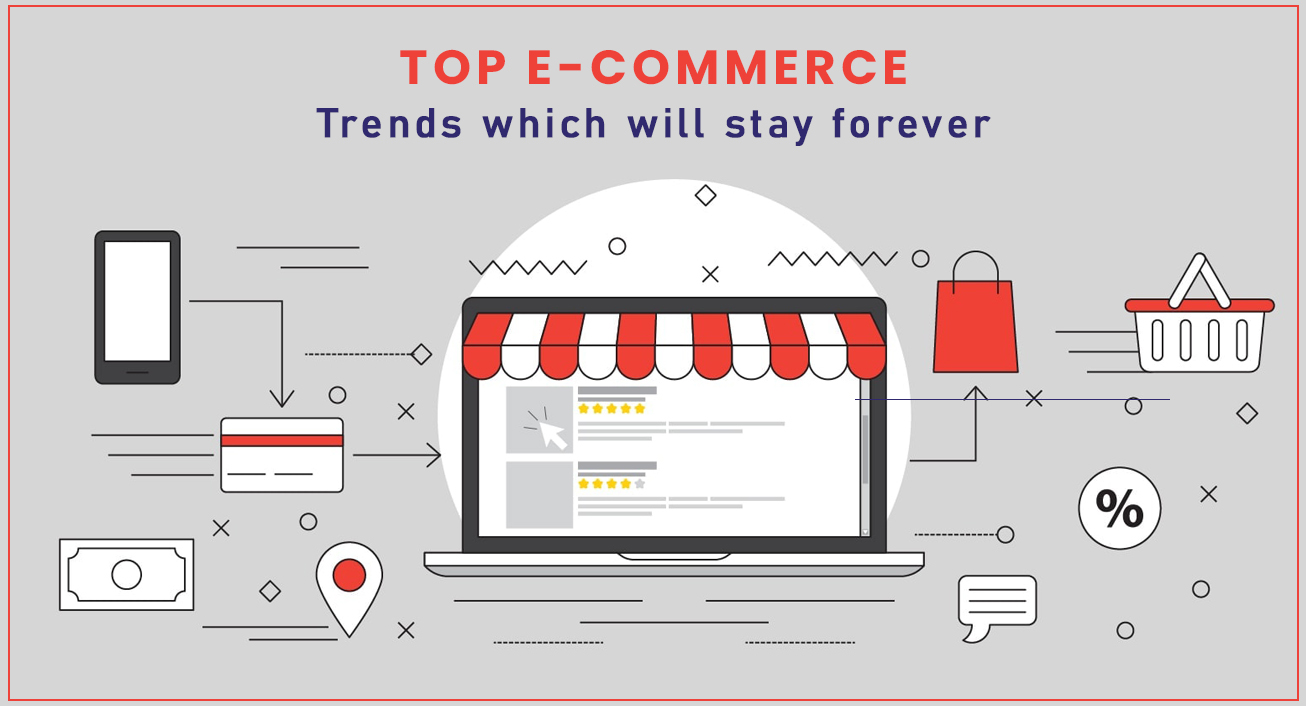 TOP E-COMMERCE
Trends which will stay forever

%